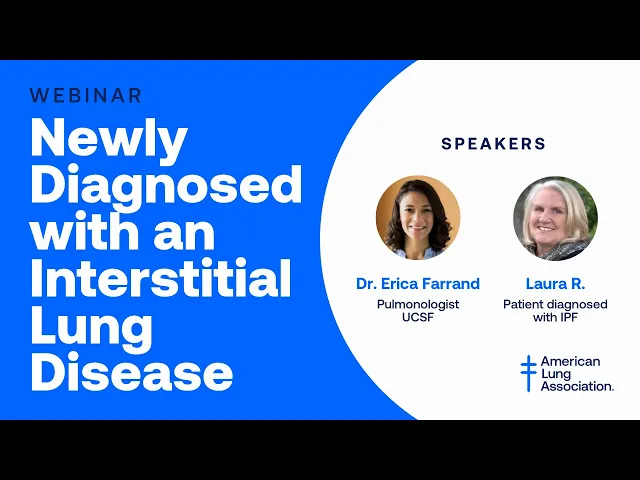 WEBINAR
Newly Diagnosed with an Interstitial Lung Disease

SPEAKERS

Dr. Erica Farrand
Pulmonologist
UCSF

Laura R.
Patient diagnosed with IPF

American Lung Association.